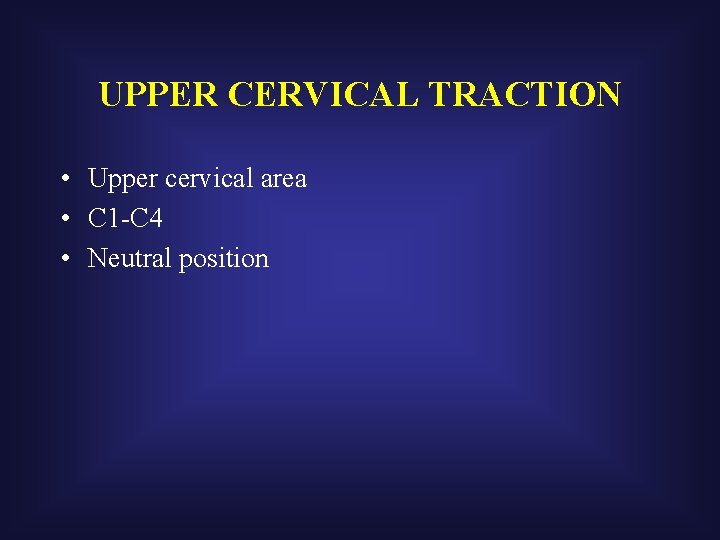 UPPER CERVICAL TRACTION

• Upper cervical area
• C1-C4
• Neutral position